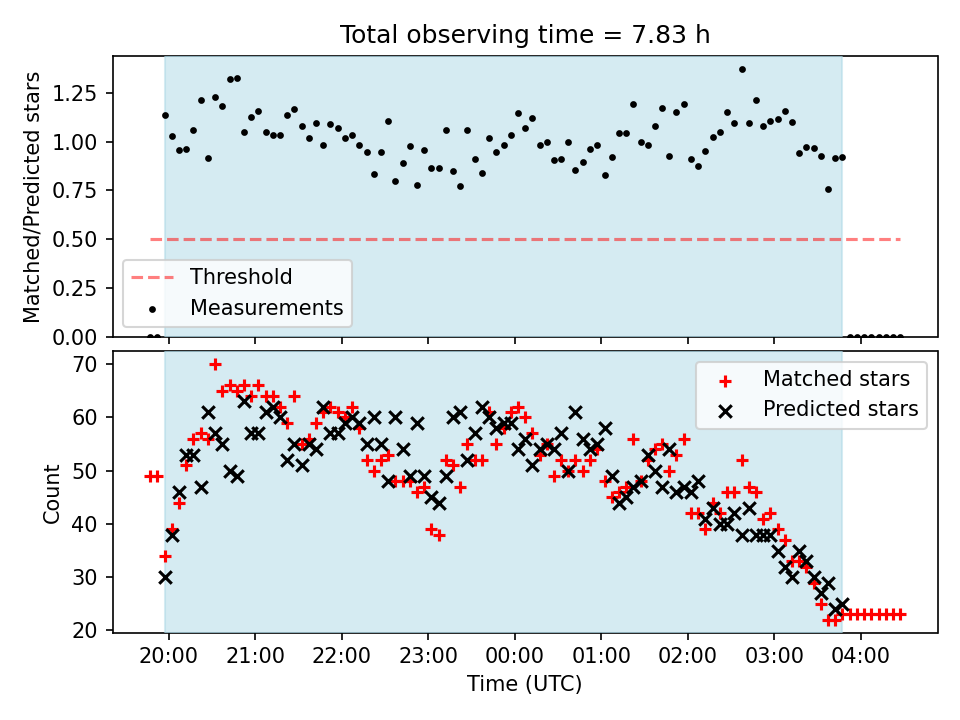 Total observing time = 7.83 h

Matched/Predicted stars

1.25
1.00
0.75
0.50
0.25
0.00

Threshold
Measurements

Count

70
60
50
40
30
20

Matched stars
Predicted stars

20:00
21:00
22:00
23:00
00:00
01:00
02:00
03:00
04:00

Time (UTC)